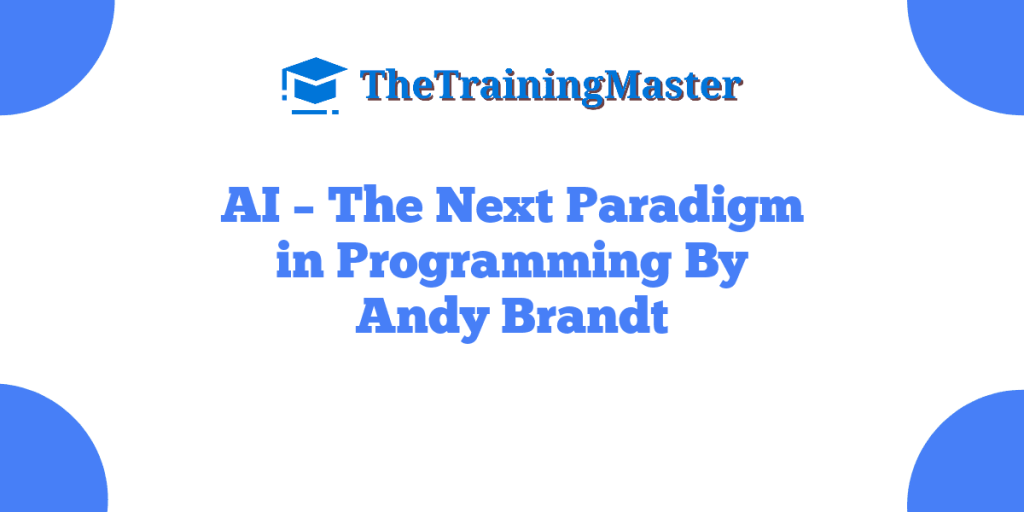 TheTrainingMaster

AI – The Next Paradigm in Programming By Andy Brandt